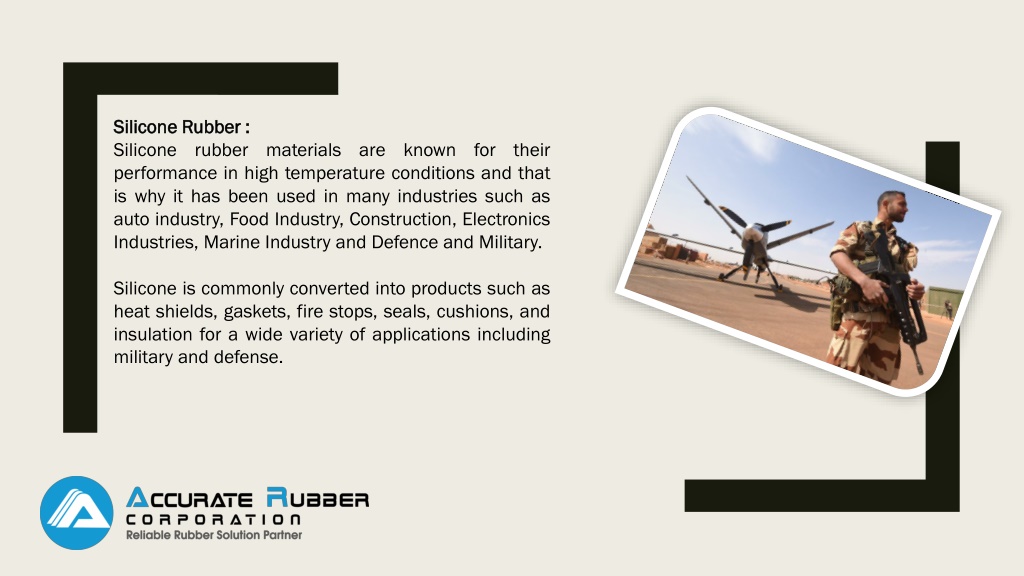 Silicone Rubber :
Silicone rubber materials are known for their performance in high temperature conditions and that is why it has been used in many industries such as auto industry, Food Industry, Construction, Electronics Industries, Marine Industry and Defence and Military.

Silicone is commonly converted into products such as heat shields, gaskets, fire stops, seals, cushions, and insulation for a wide variety of applications including military and defense.

ACCURATE RUBBER
CORPORATION
Reliable Rubber Solution Partner